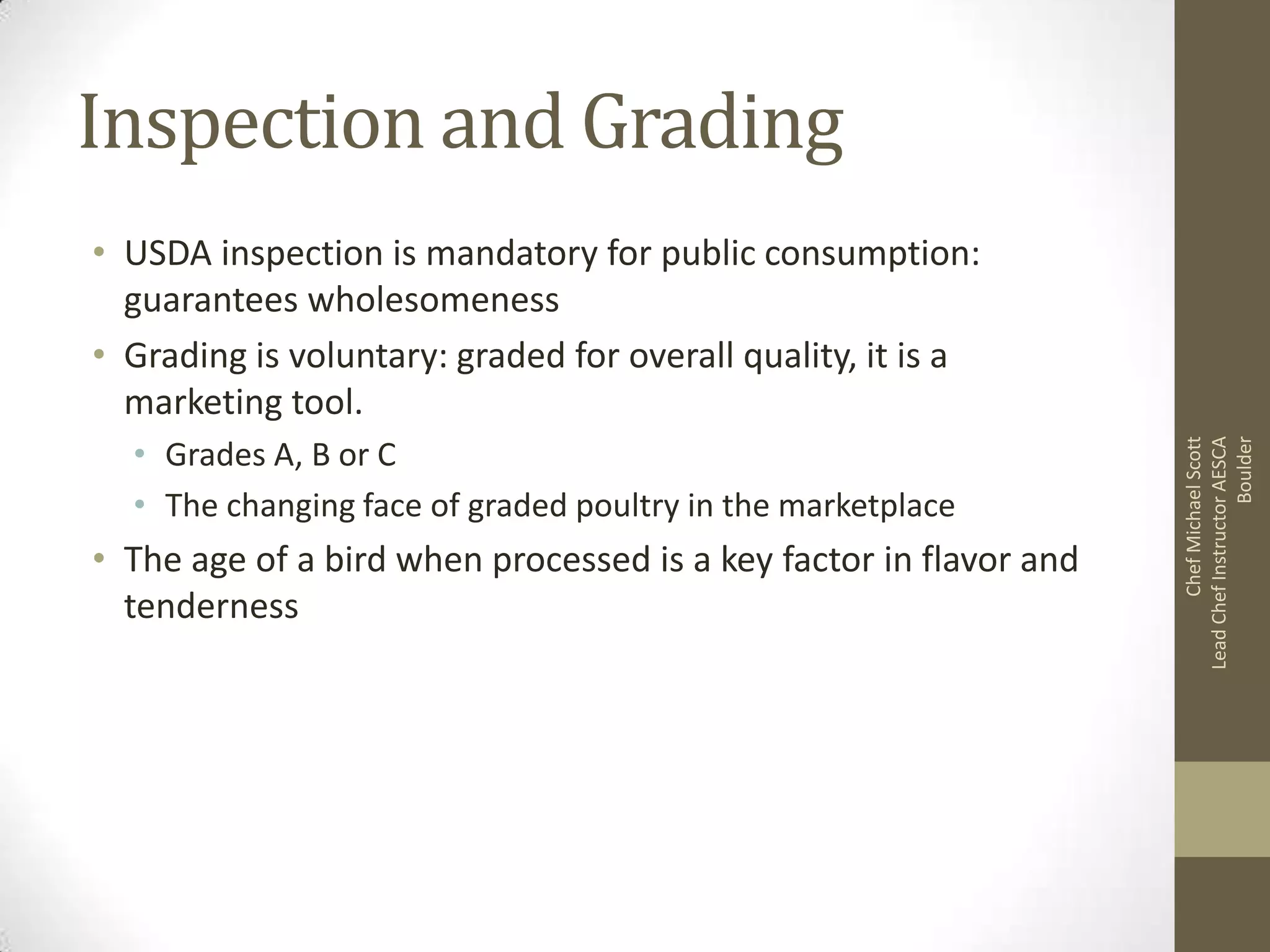 Inspection and Grading

• USDA inspection is mandatory for public consumption: guarantees wholesomeness
• Grading is voluntary: graded for overall quality, it is a marketing tool.
  • Grades A, B or C
  • The changing face of graded poultry in the marketplace
• The age of a bird when processed is a key factor in flavor and tenderness

Chef Michael Scott
Lead Chef Instructor AESCA Boulder